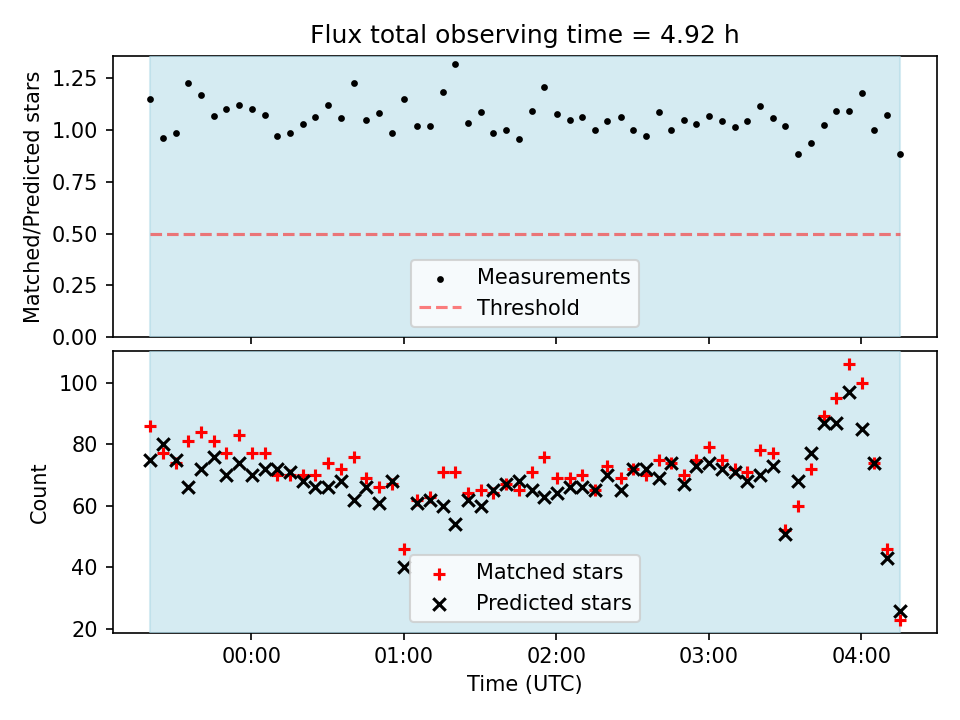 Flux total observing time = 4.92 h

Matched/Predicted stars

1.25
1.00
0.75
0.50
0.25
0.00

Measurements
Threshold

Count

100
80
60
40
20

Matched stars
Predicted stars

00:00
01:00
02:00
03:00
04:00

Time (UTC)